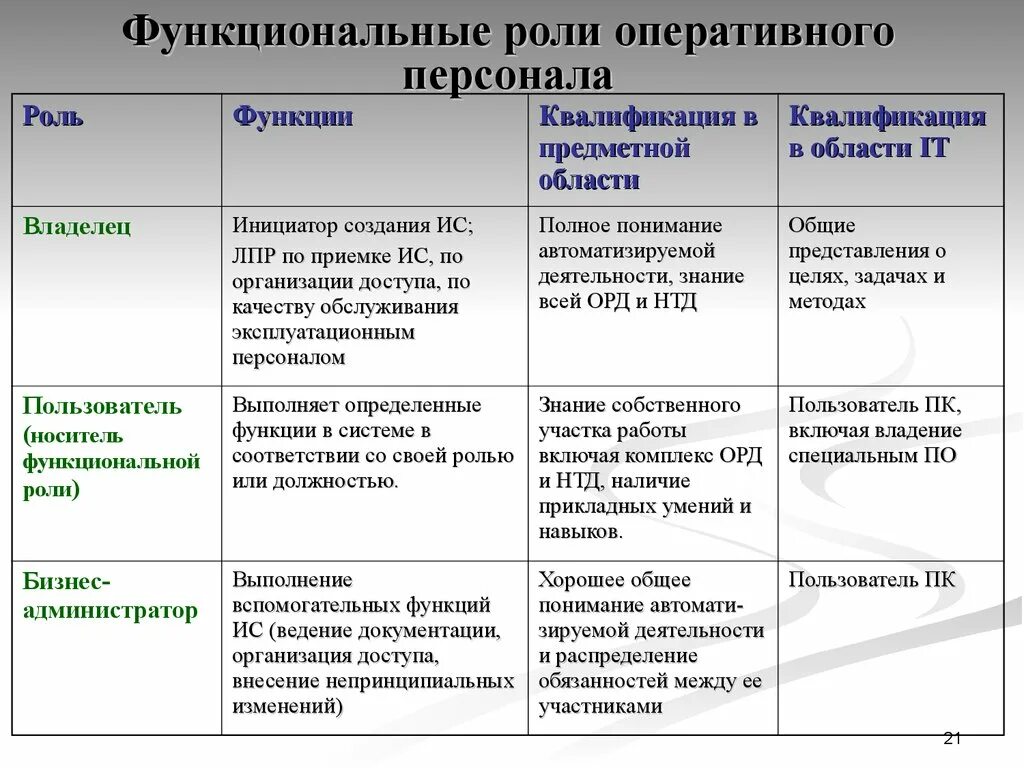 Функциональные роли оперативного персонала

| Роль | Функции | Квалификация в предметной области | Квалификация в области IT |
|---|---|---|---|
| Владелец | Инициатор создания ИС; ЛПР по приемке ИС, по организации доступа, по качеству обслуживания эксплуатационным персоналом | Полное понимание автоматизируемой деятельности, знание всей ОРД и НТД | Общие представления о целях, задачах и методах |
| Пользователь (носитель функциональной роли) | Выполняет определенные функции в системе в соответствии со своей ролью или должностью. | Знание собственного участка работы включая комплекс ОРД и НТД, наличие прикладных умений и навыков. | Пользователь ПК, включая владение специальным ПО |
| Бизнес-администратор | Выполнение вспомогательных функций ИС (ведение документации, организация доступа, внесение непринципиальных изменений) | Хорошее общее понимание автоматизируемой деятельности и распределение обязанностей между ее участниками | Пользователь ПК |

21